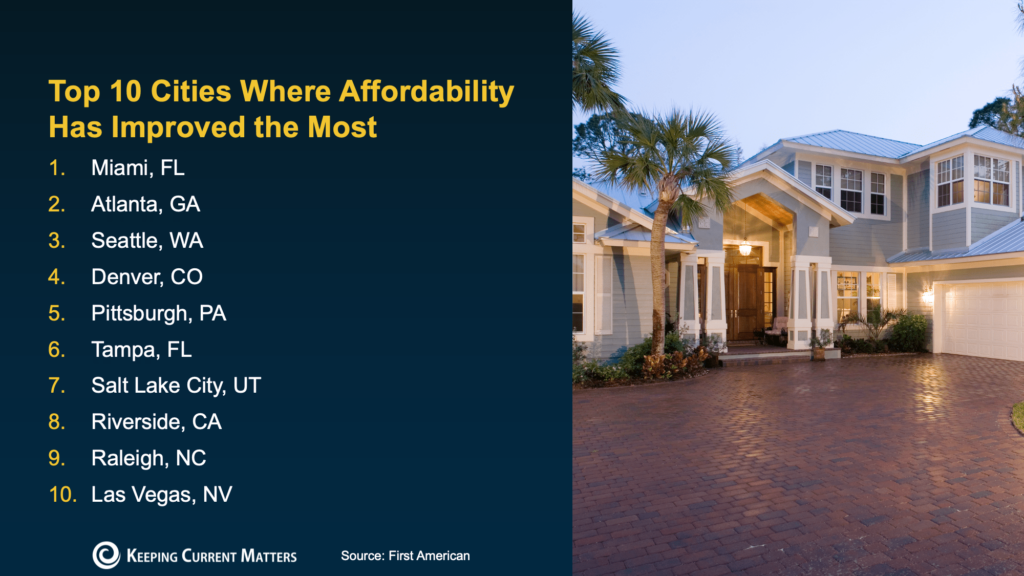 Top 10 Cities Where Affordability Has Improved the Most

1. Miami, FL
2. Atlanta, GA
3. Seattle, WA
4. Denver, CO
5. Pittsburgh, PA
6. Tampa, FL
7. Salt Lake City, UT
8. Riverside, CA
9. Raleigh, NC
10. Las Vegas, NV

KEEPING CURRENT MATTERS

Source: First American